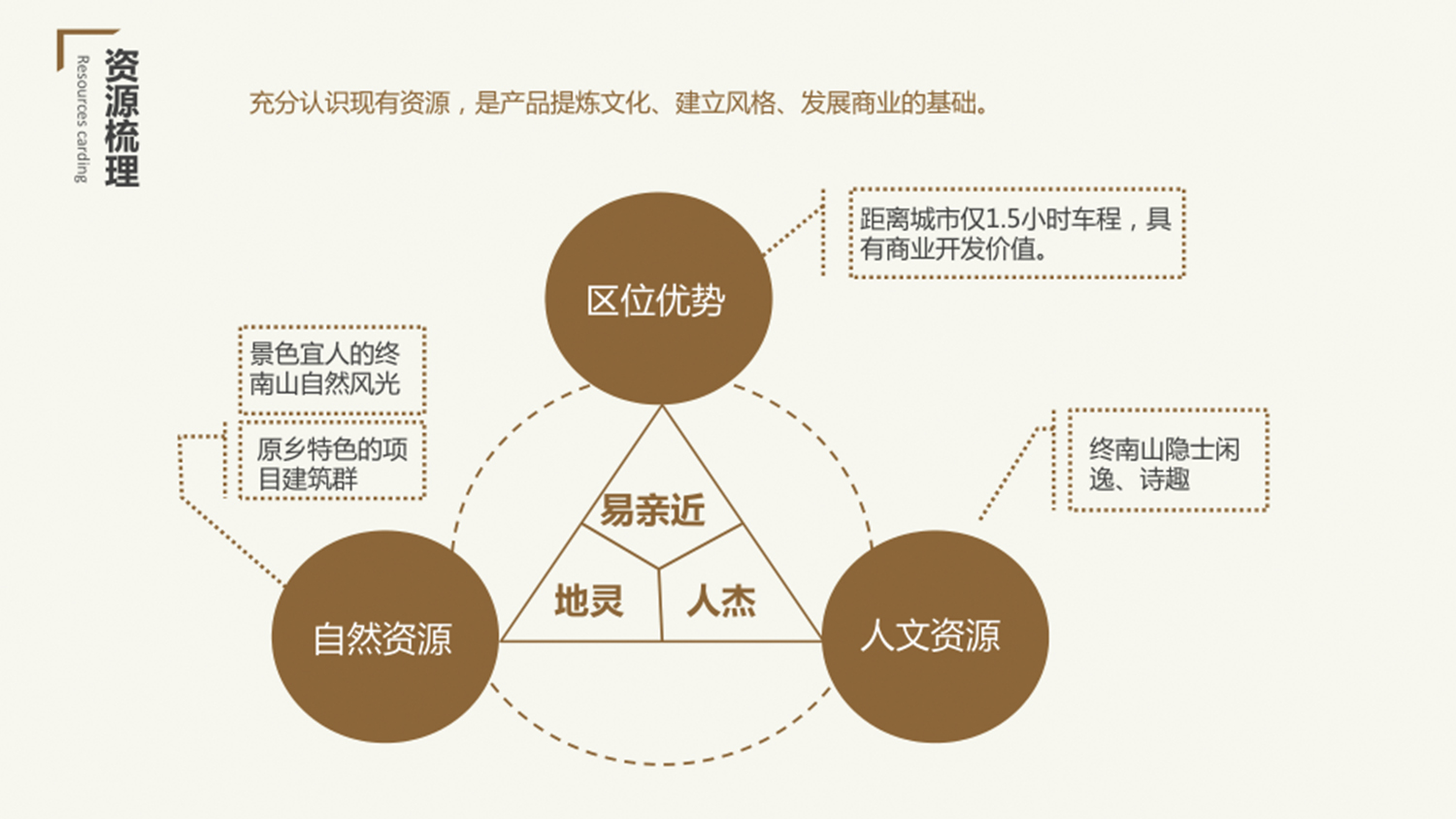 资源梳理
Resources carding

充分认识现有资源，是产品提炼文化、建立风格、发展商业的基础。

距离城市仅1.5小时车程，具有商业开发价值。

区位优势

景色宜人的终南山自然风光

原乡特色的项目建筑群

终南山隐士闲逸、诗趣

易亲近

地灵

人杰

自然资源

人文资源